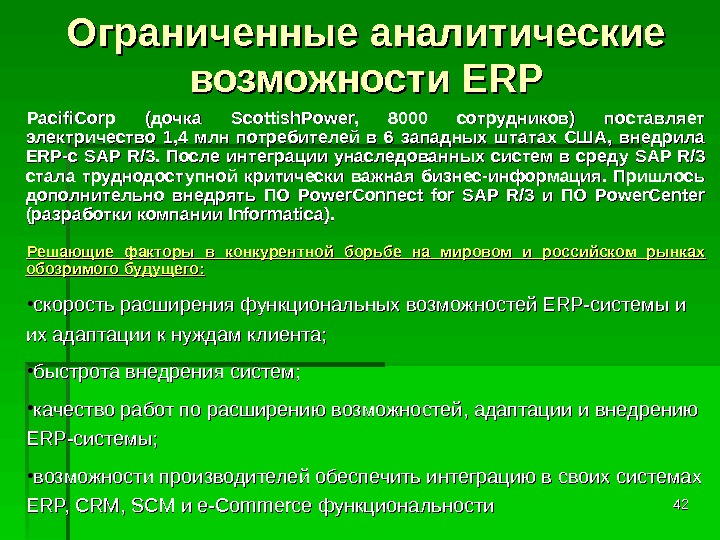 Ограниченные аналитические возможности ERP

PacifiCorp (дочка ScottishPower, 8000 сотрудников) поставляет электричество 1,4 млн потребителей в 6 западных штатах США, внедрила ERP-с SAP R/3. После интеграции унаследованных систем в среду SAP R/3 стала труднодоступной критически важная бизнес-информация. Пришлось дополнительно внедрять ПО PowerConnect for SAP R/3 и ПО PowerCenter (разработки компании Informatica).

Решающие факторы в конкурентной борьбе на мировом и российском рынках обозримого будущего:

•скорость расширения функциональных возможностей ERP-системы и их адаптации к нуждам клиента;

•быстрота внедрения систем;

•качество работ по расширению возможностей, адаптации и внедрению ERP-системы;

•возможности производителей обеспечить интеграцию в своих системах ERP, CRM, SCM и e-Commerce функциональности

42